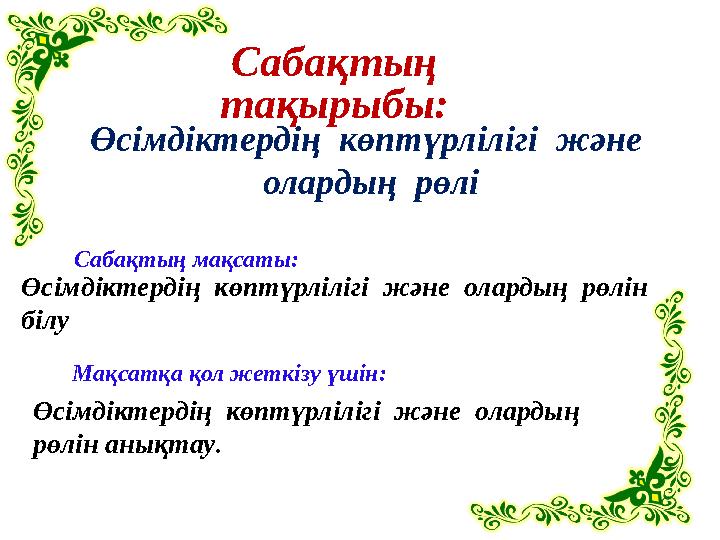 Сабақтың тақырыбы:

Өсімдіктердің көптүрлілігі және олардың рөлі

Сабақтың мақсаты:

Өсімдіктердің көптүрлілігі және олардың рөлін білу

Мақсатқа қол жеткізу үшін:

Өсімдіктердің көптүрлілігі және олардың рөлін анықтау.